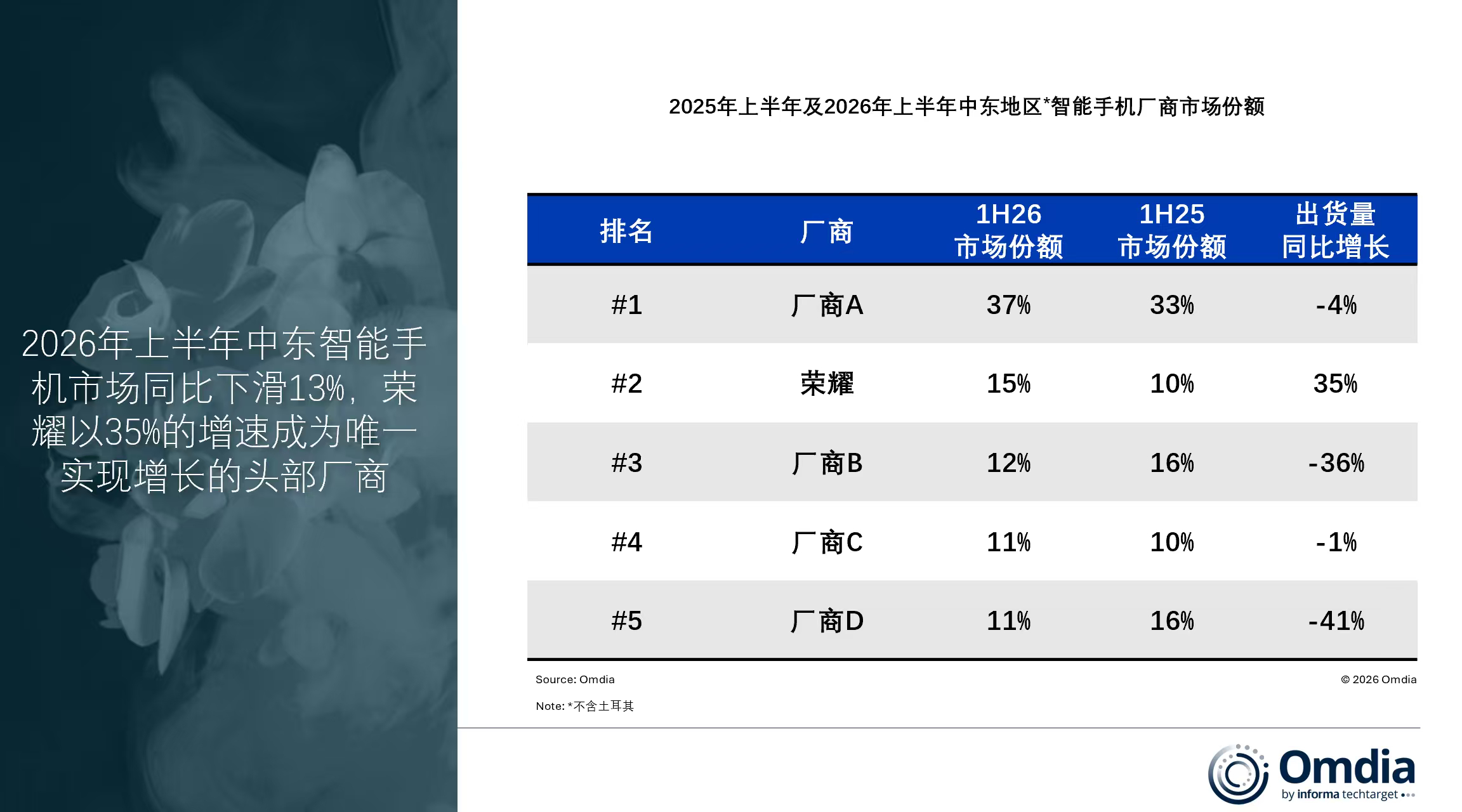 2026年上半年中东智能手机市场同比下滑13%，荣耀以35%的增速成为唯一实现增长的头部厂商

2025年上半年及2026年上半年中东地区*智能手机厂商市场份额

| 排名 | 厂商 | 1H26 市场份额 | 1H25 市场份额 | 出货量 同比增长 |
|---|---|---|---|---|
| #1 | 厂商A | 37% | 33% | -4% |
| #2 | 荣耀 | 15% | 10% | 35% |
| #3 | 厂商B | 12% | 16% | -36% |
| #4 | 厂商C | 11% | 10% | -1% |
| #5 | 厂商D | 11% | 16% | -41% |

Source: Omdia

© 2026 Omdia

Note: *不含土耳其

Omdia
by informa techtarget